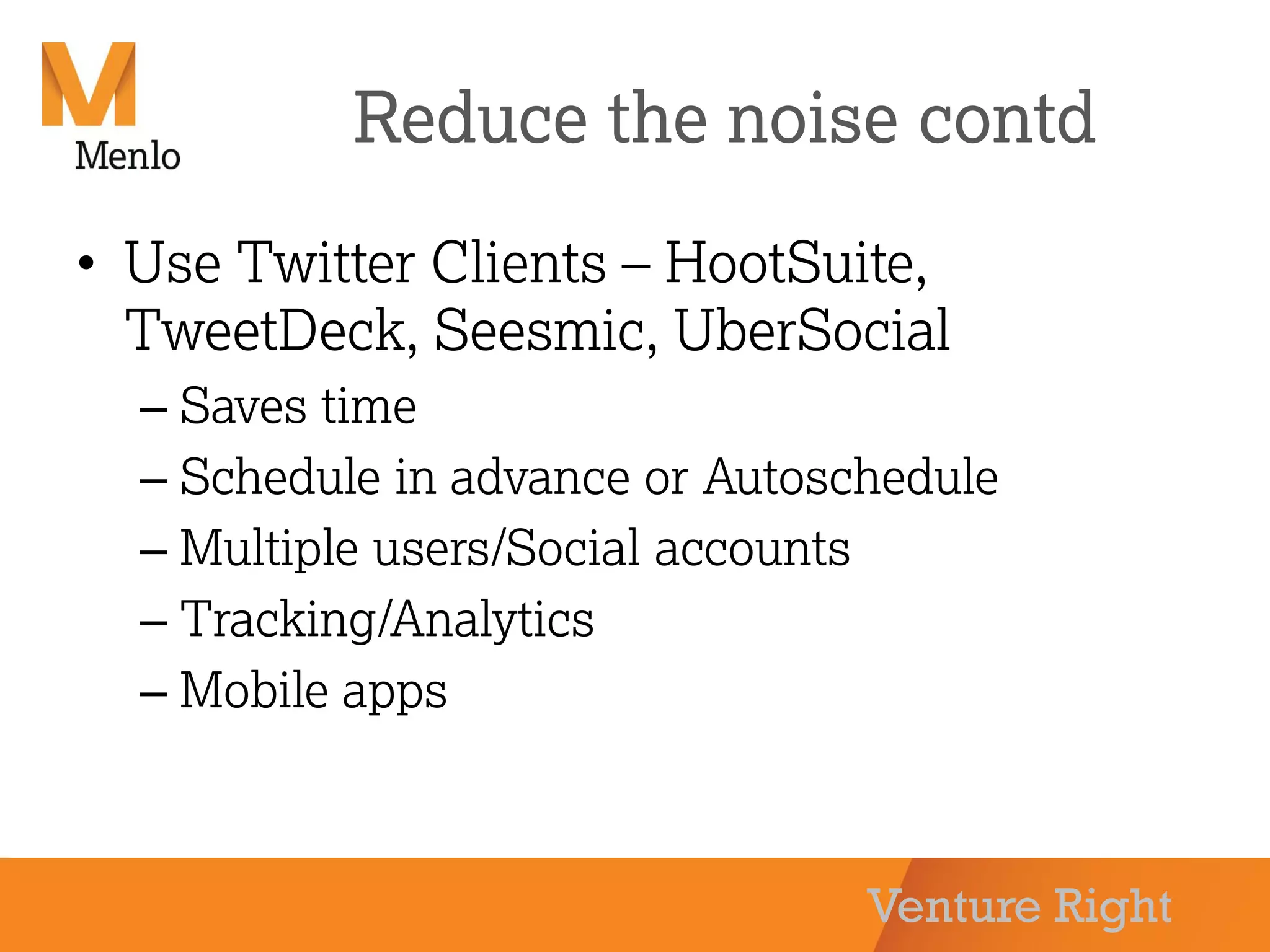 M
Menlo

Reduce the noise contd

• Use Twitter Clients – HootSuite, TweetDeck, Seesmic, UberSocial
– Saves time
– Schedule in advance or Autoschedule
– Multiple users/Social accounts
– Tracking/Analytics
– Mobile apps

Venture Right